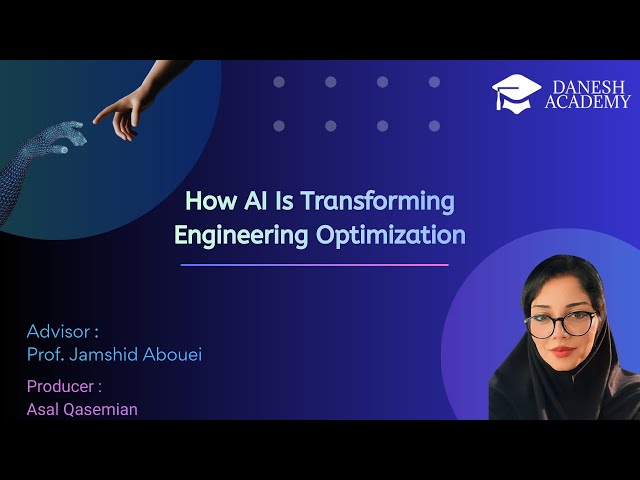 DANESH ACADEMY

How AI Is Transforming Engineering Optimization

Advisor :
Prof. Jamshid Abouei

Producer :
Asal Qasemian